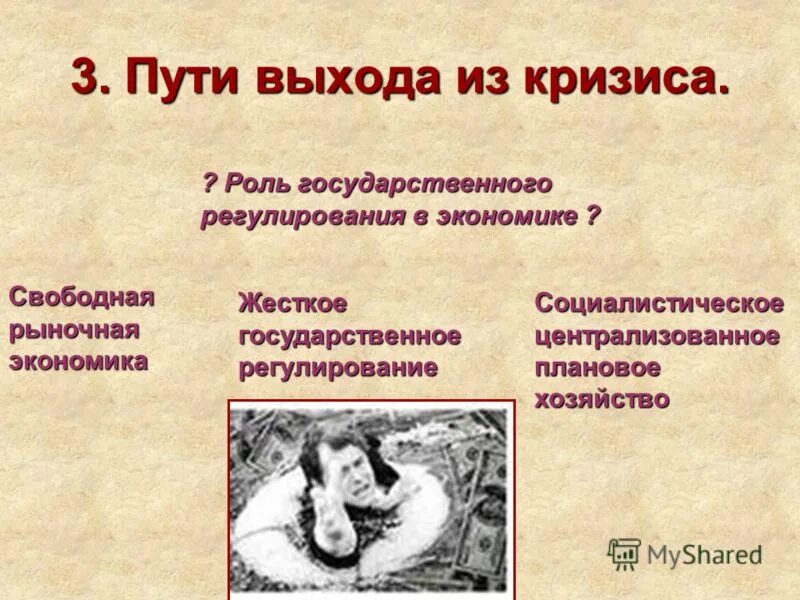 3. Пути выхода из кризиса.

? Роль государственного регулирования в экономике ?

Свободная рыночная экономика

Жесткое государственное регулирование

Социалистическое централизованное плановое хозяйство

MyShared